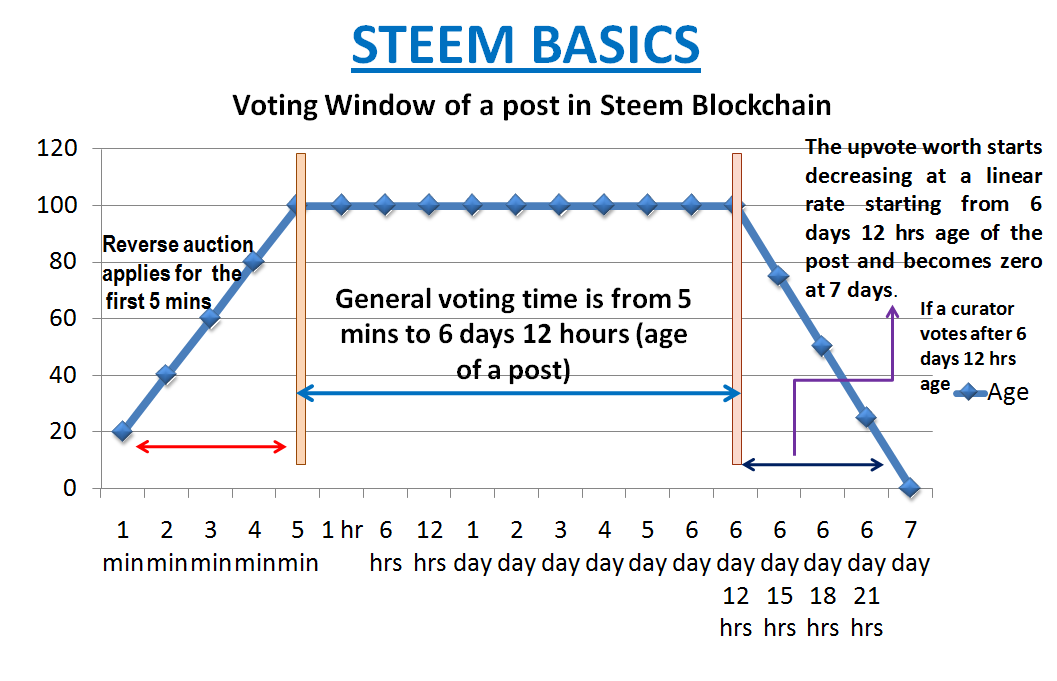 STEEM BASICS

Voting Window of a post in Steem Blockchain

120
100
80
60
40
20
0

Reverse auction applies for the first 5 mins

General voting time is from 5 mins to 6 days 12 hours (age of a post)

The upvote worth starts decreasing at a linear rate starting from 6 days 12 hrs age of the post and becomes zero at 7 days.

If a curator votes after 6 days 12 hrs age

Age

1 min
2 min
3 min
4 min
5 min
1 hr
6 hrs
12 hrs
1 day
2 day
3 day
4 day
5 day
6 day
6 day 12 hrs
6 day 15 hrs
6 day 18 hrs
6 day 21 hrs
7 day